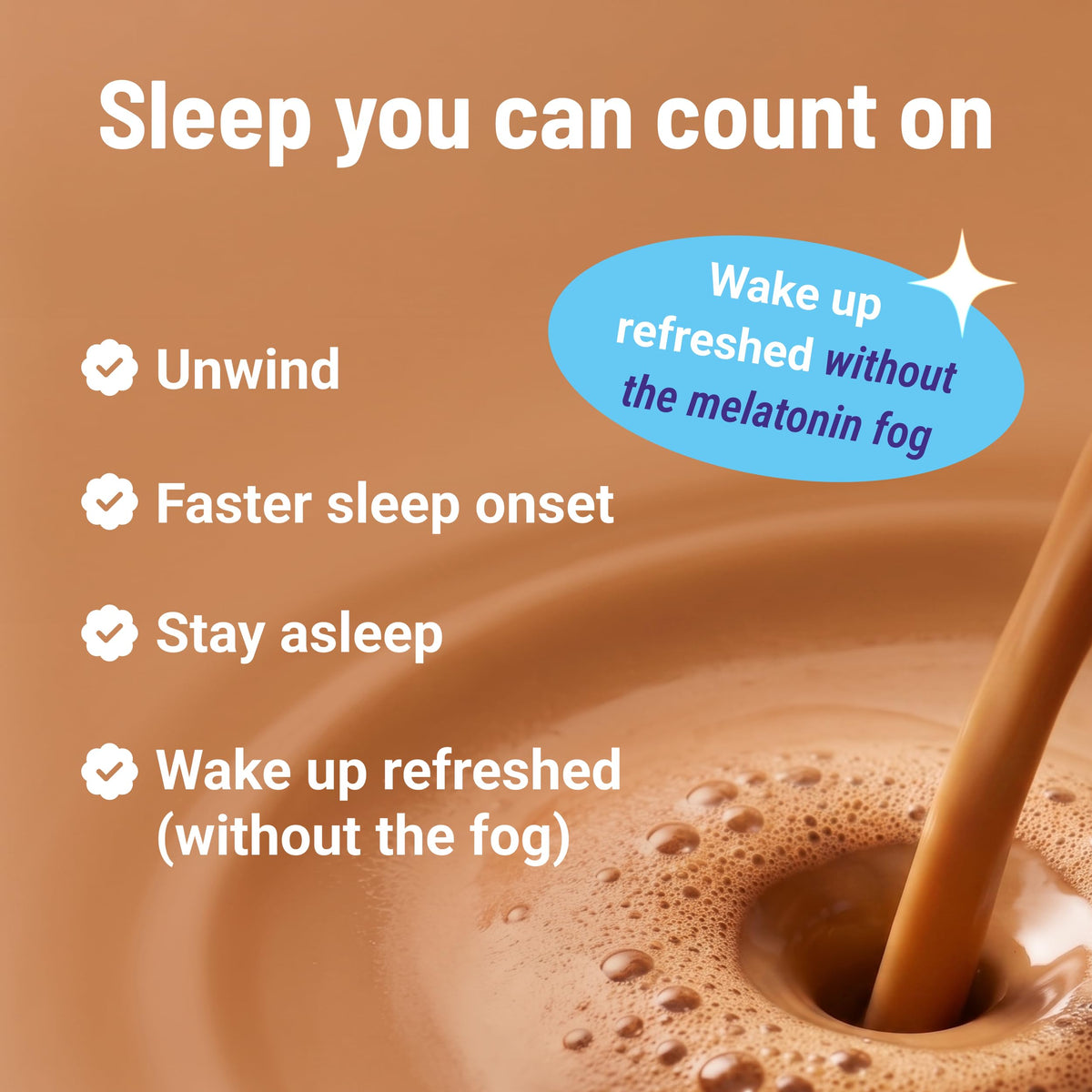 Sleep you can count on

Wake up refreshed without the melatonin fog

Unwind

Faster sleep onset

Stay asleep

Wake up refreshed (without the fog)